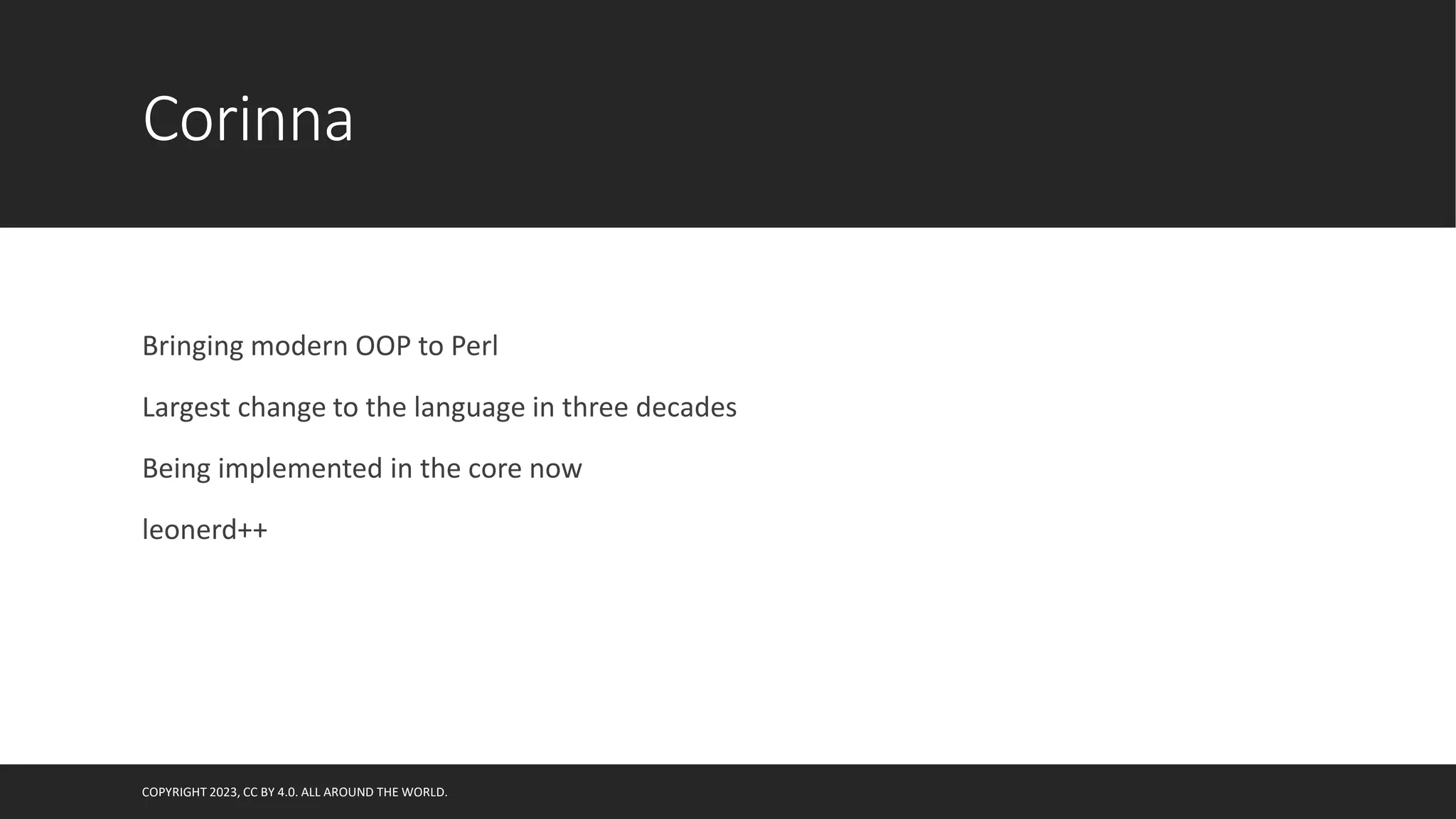 Corinna

Bringing modern OOP to Perl

Largest change to the language in three decades

Being implemented in the core now

leonerd++

COPYRIGHT 2023, CC BY 4.0. ALL AROUND THE WORLD.